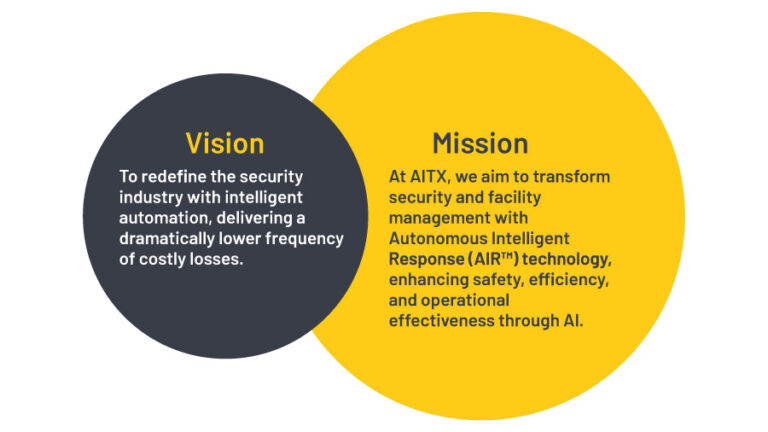 Vision

To redefine the security industry with intelligent automation, delivering a dramatically lower frequency of costly losses.

Mission

At AITX, we aim to transform security and facility management with Autonomous Intelligent Response (AIR™) technology, enhancing safety, efficiency, and operational effectiveness through AI.